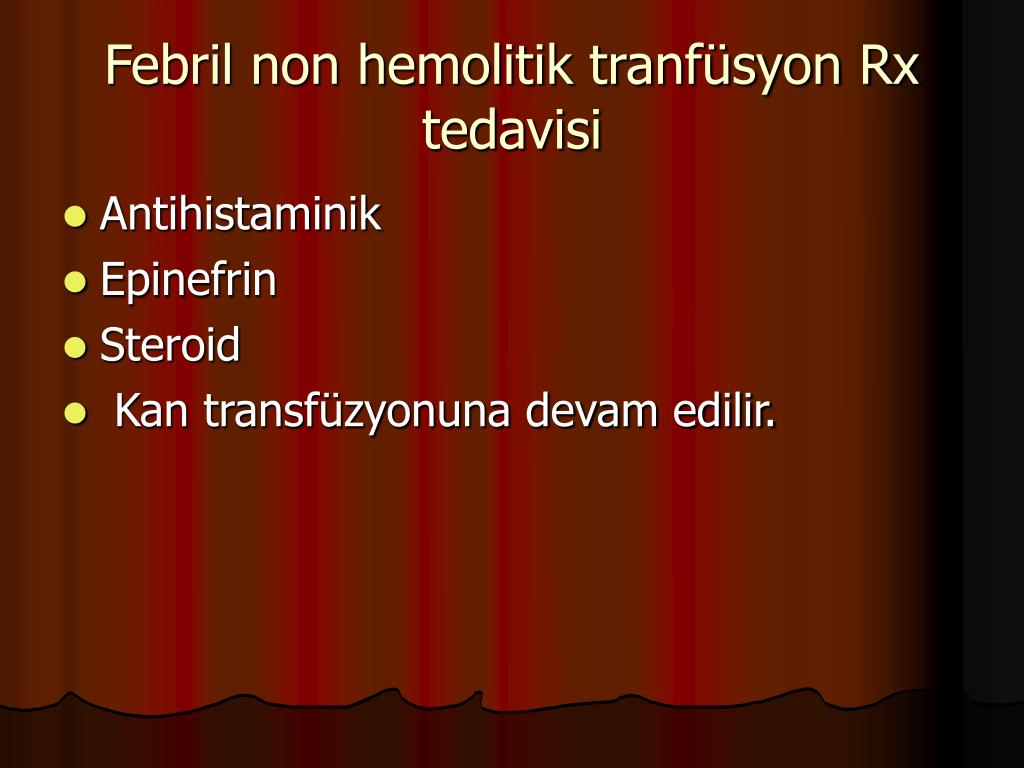 Febril non hemolitik tranfüsyon Rx tedavisi

- Antihistaminik
- Epinefrin
- Steroid
- Kan transfüzyonuna devam edilir.